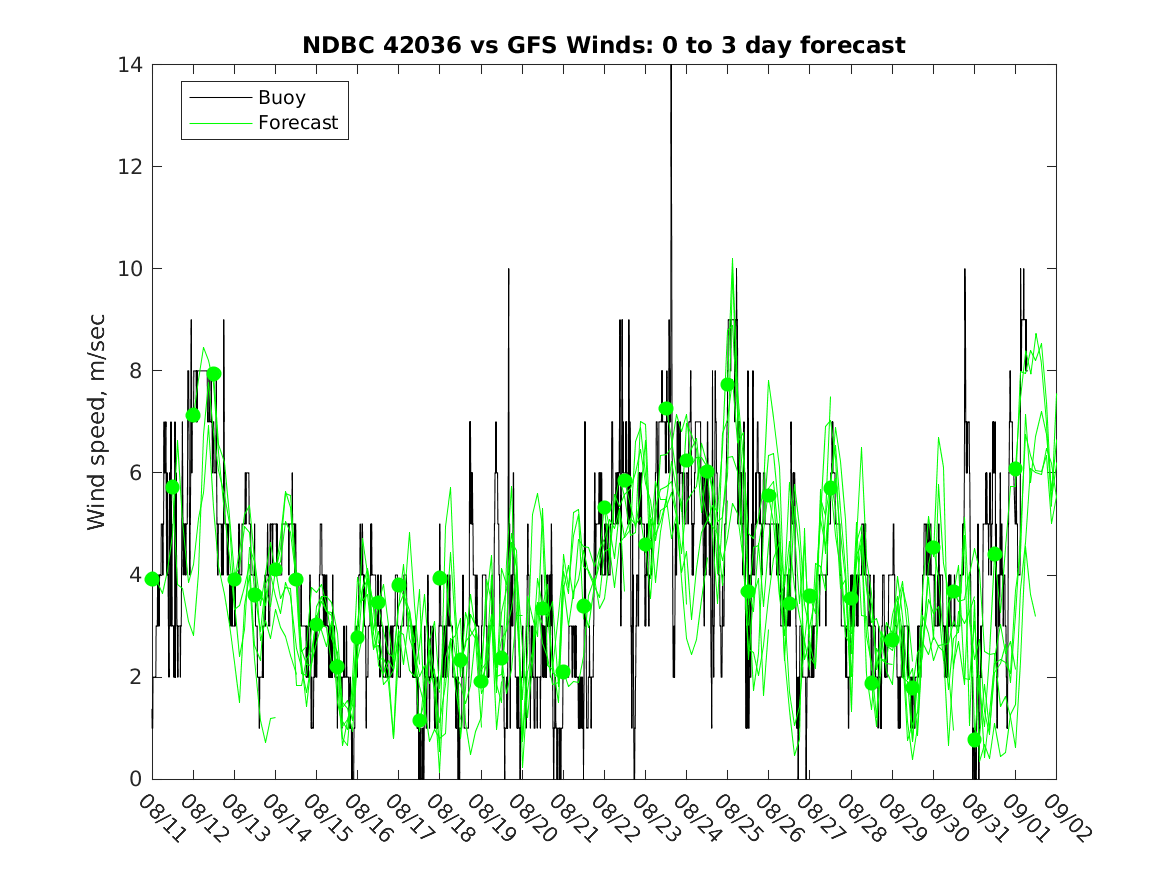 NDBC 42036 vs GFS Winds: 0 to 3 day forecast

Buoy
Forecast

Wind speed, m/sec

14
12
10
8
6
4
2
0

08/11 08/12 08/13 08/14 08/15 08/16 08/17 08/18 08/19 08/20 08/21 08/22 08/23 08/24 08/25 08/26 08/27 08/28 08/29 08/30 08/31 09/01 09/02